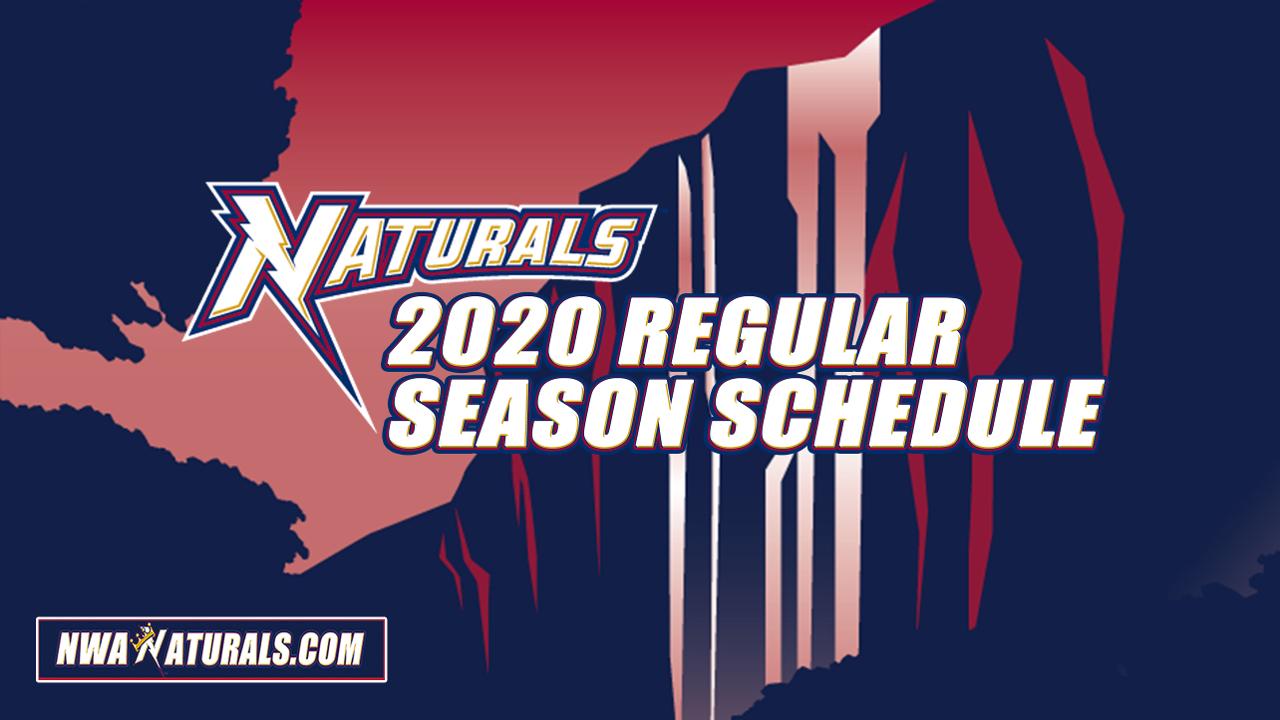 NATURALS

2020 REGULAR SEASON SCHEDULE

NWANATURALS.COM